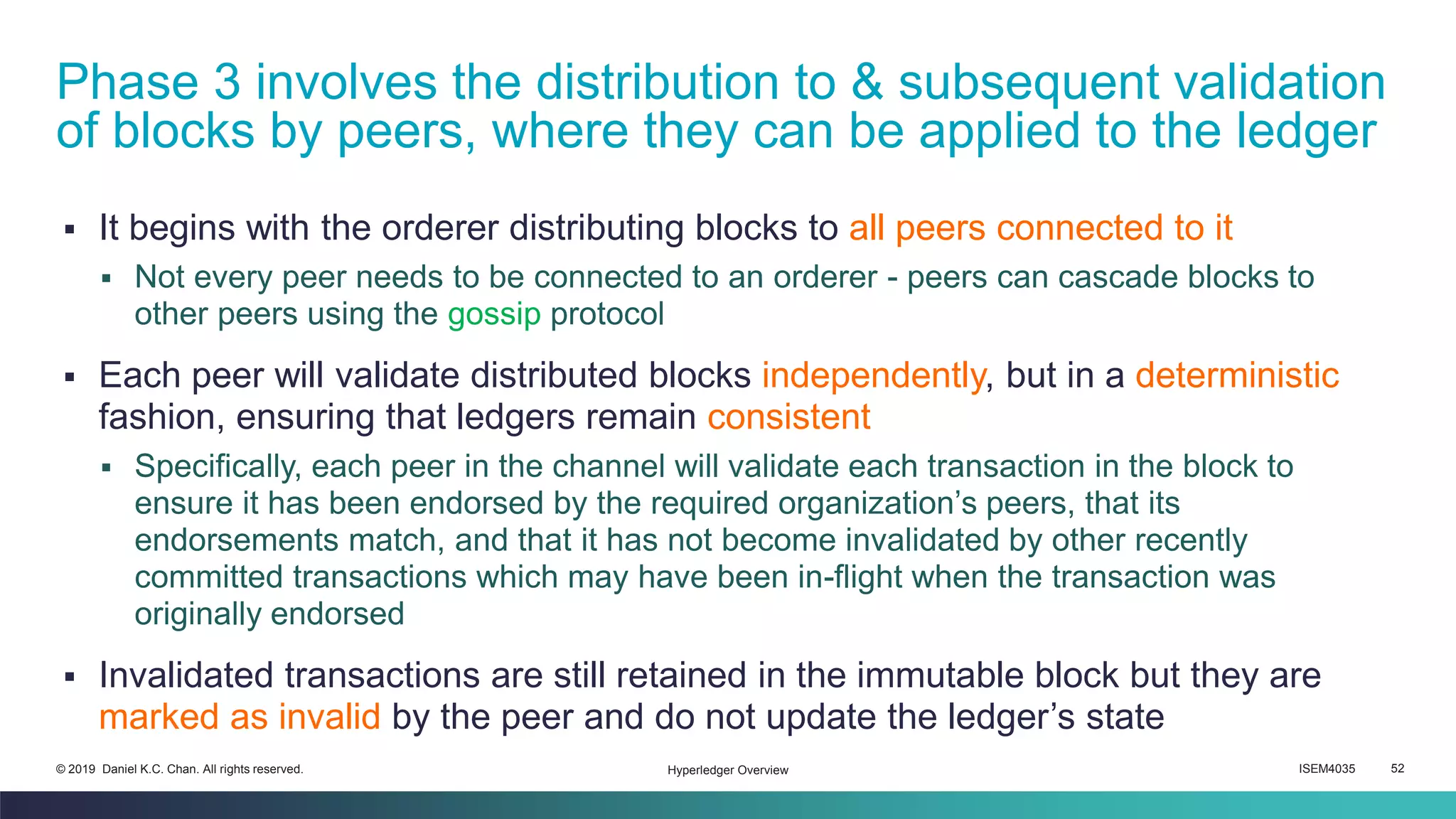 Phase 3 involves the distribution to & subsequent validation of blocks by peers, where they can be applied to the ledger

▪ It begins with the orderer distributing blocks to all peers connected to it

▪ Not every peer needs to be connected to an orderer - peers can cascade blocks to other peers using the gossip protocol

▪ Each peer will validate distributed blocks independently, but in a deterministic fashion, ensuring that ledgers remain consistent

▪ Specifically, each peer in the channel will validate each transaction in the block to ensure it has been endorsed by the required organization's peers, that its endorsements match, and that it has not become invalidated by other recently committed transactions which may have been in-flight when the transaction was originally endorsed

▪ Invalidated transactions are still retained in the immutable block but they are marked as invalid by the peer and do not update the ledger's state

© 2019 Daniel K.C. Chan. All rights reserved.

Hyperledger Overview

ISEM4035

52